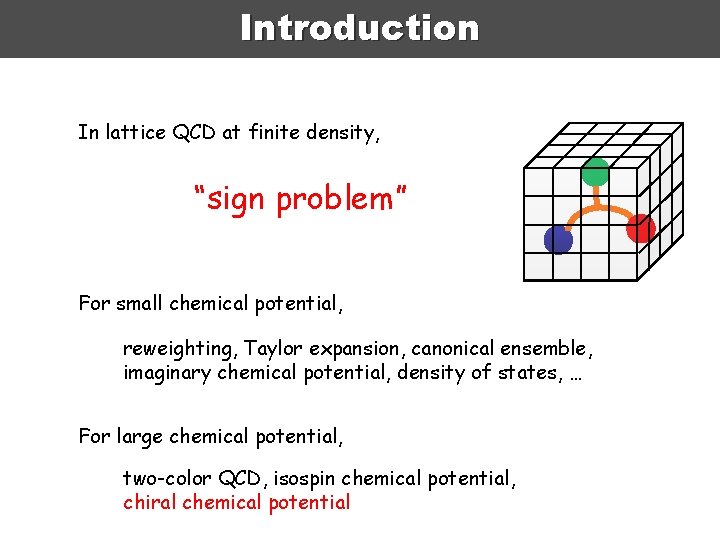 Introduction

In lattice QCD at finite density,

"sign problem"

For small chemical potential,

reweighting, Taylor expansion, canonical ensemble, imaginary chemical potential, density of states, …

For large chemical potential,

two-color QCD, isospin chemical potential, chiral chemical potential